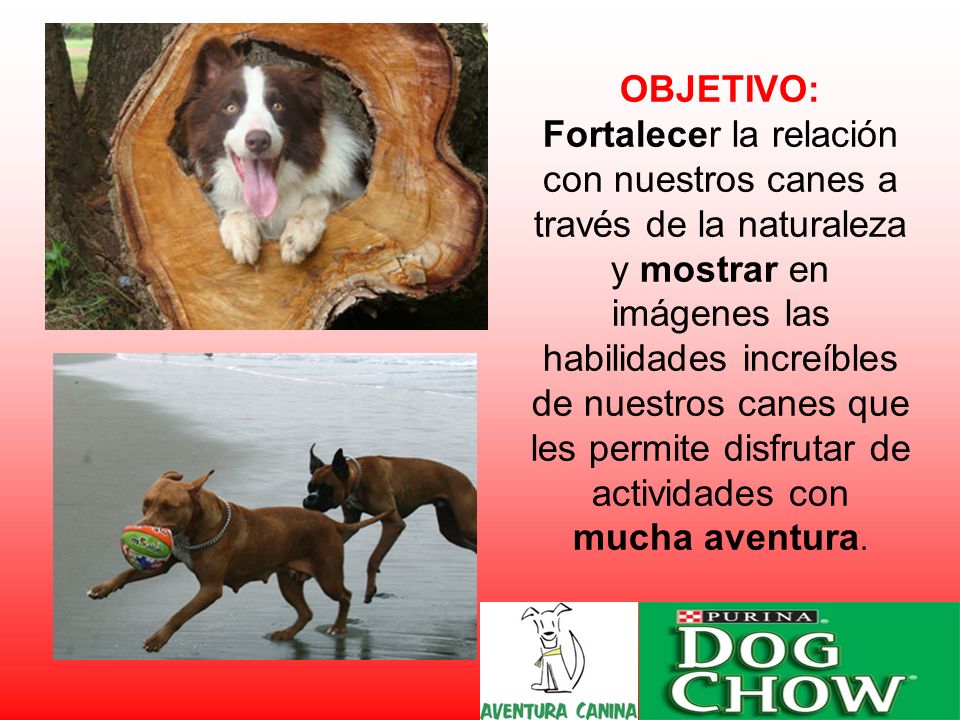 OBJETIVO:
Fortalecer la relación con nuestros canes a través de la naturaleza y mostrar en imágenes las habilidades increíbles de nuestros canes que les permite disfrutar de actividades con mucha aventura.

AVENTURA CANINA

PURINA
DOG CHOW